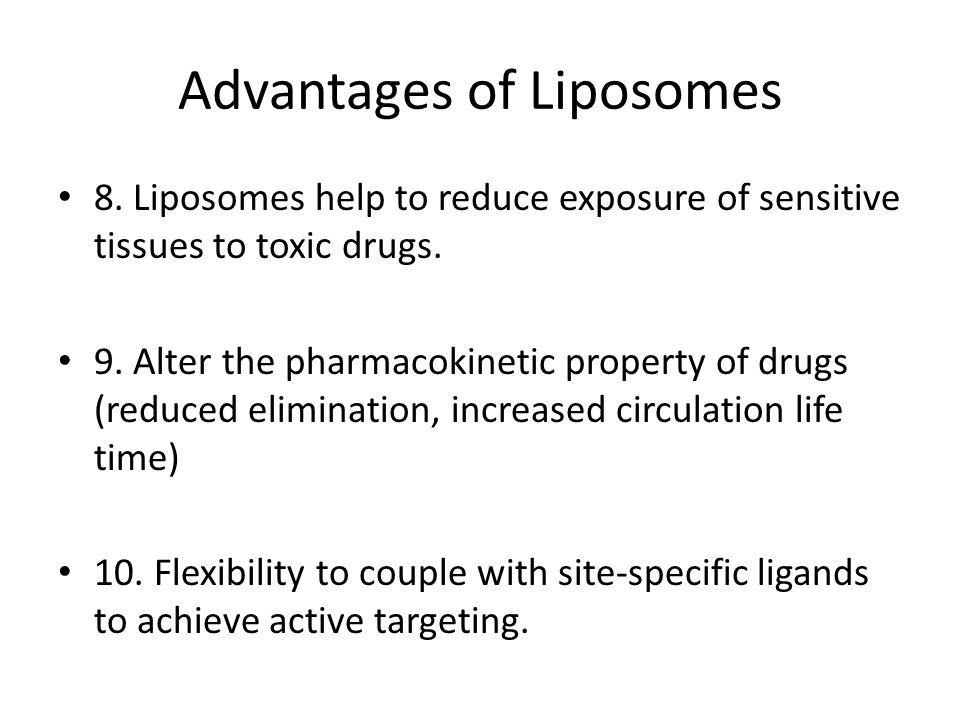 Advantages of Liposomes

• 8. Liposomes help to reduce exposure of sensitive tissues to toxic drugs.

• 9. Alter the pharmacokinetic property of drugs (reduced elimination, increased circulation life time)

• 10. Flexibility to couple with site-specific ligands to achieve active targeting.